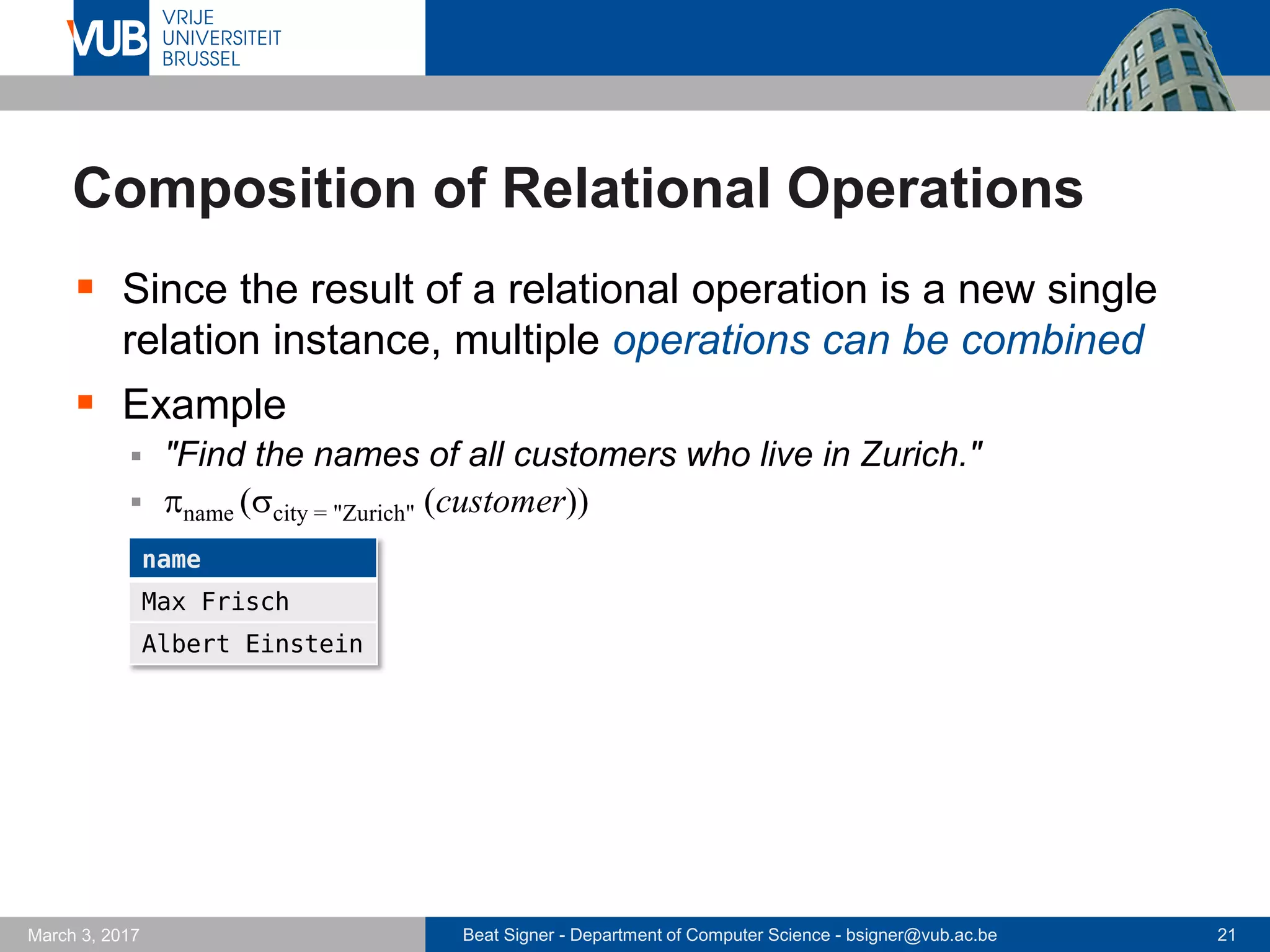 VUB VRIJE UNIVERSITEIT BRUSSEL

Composition of Relational Operations

Since the result of a relational operation is a new single relation instance, multiple operations can be combined

Example

"Find the names of all customers who live in Zurich."

$\pi_{name}(\sigma_{city = "Zurich"}(customer))$

| name |
|---|
| Max Frisch |
| Albert Einstein |

March 3, 2017

Beat Signer - Department of Computer Science - bsigner@vub.ac.be

21